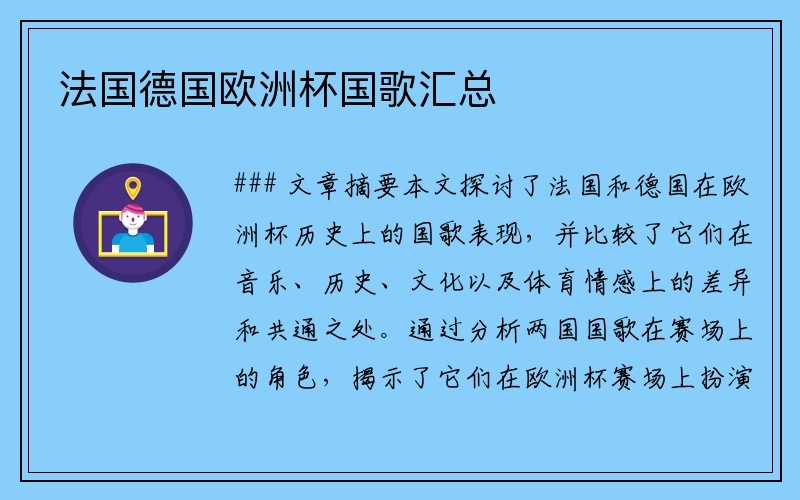 法国德国欧洲杯国歌汇总

### 文章摘要本文探讨了法国和德国在欧洲杯历史上的国歌表现，并比较了它们在音乐、历史、文化以及体育情感上的差异和共通之处。通过分析两国国歌在赛场上的角色，揭示了它们在欧洲杯赛场上扮演